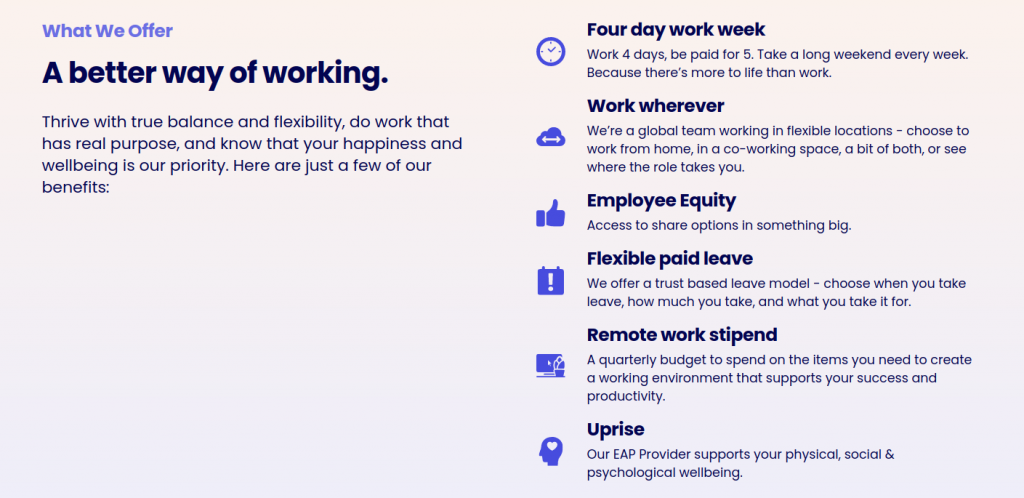 What We Offer

A better way of working.

Thrive with true balance and flexibility, do work that has real purpose, and know that your happiness and wellbeing is our priority. Here are just a few of our benefits:

Four day work week

Work 4 days, be paid for 5. Take a long weekend every week. Because there's more to life than work.

Work wherever

We're a global team working in flexible locations - choose to work from home, in a co-working space, a bit of both, or see where the role takes you.

Employee Equity

Access to share options in something big.

Flexible paid leave

We offer a trust based leave model - choose when you take leave, how much you take, and what you take it for.

Remote work stipend

A quarterly budget to spend on the items you need to create a working environment that supports your success and productivity.

Uprise

Our EAP Provider supports your physical, social & psychological wellbeing.